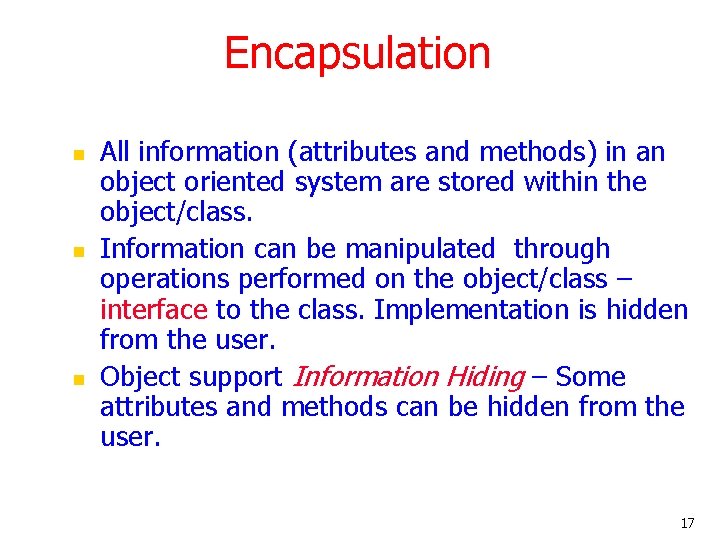 Encapsulation

- All information (attributes and methods) in an object oriented system are stored within the object/class.
- Information can be manipulated through operations performed on the object/class – interface to the class. Implementation is hidden from the user.
- Object support Information Hiding – Some attributes and methods can be hidden from the user.

17